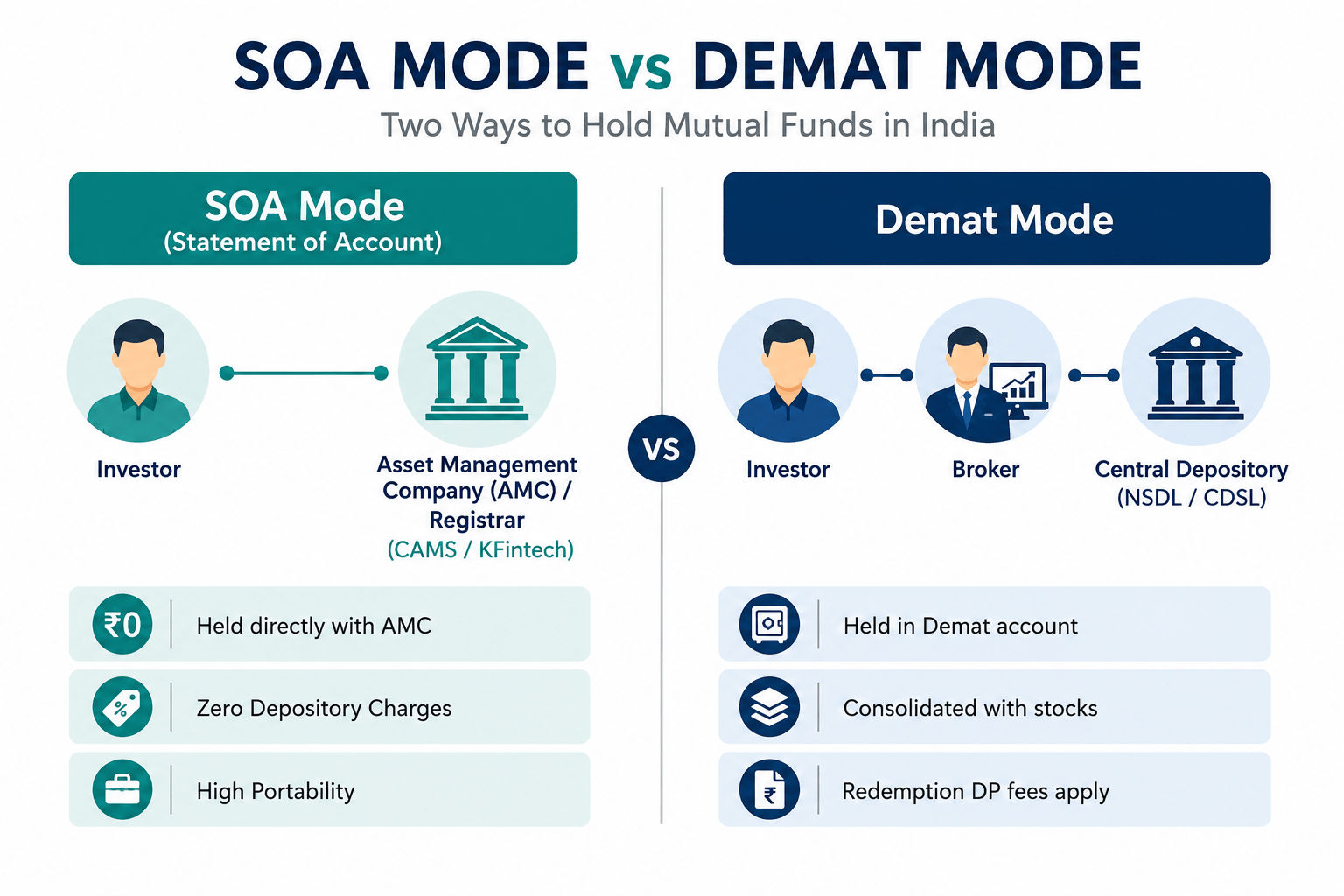 SOA MODE vs DEMAT MODE

Two Ways to Hold Mutual Funds in India

SOA Mode
(Statement of Account)

Investor

Asset Management Company (AMC) / Registrar
(CAMS / KFintech)

₹0 Held directly with AMC

% Zero Depository Charges

High Portability

VS

Demat Mode

Investor

Broker

Central Depository
(NSDL / CDSL)

Held in Demat account

Consolidated with stocks

₹ Redemption DP fees apply